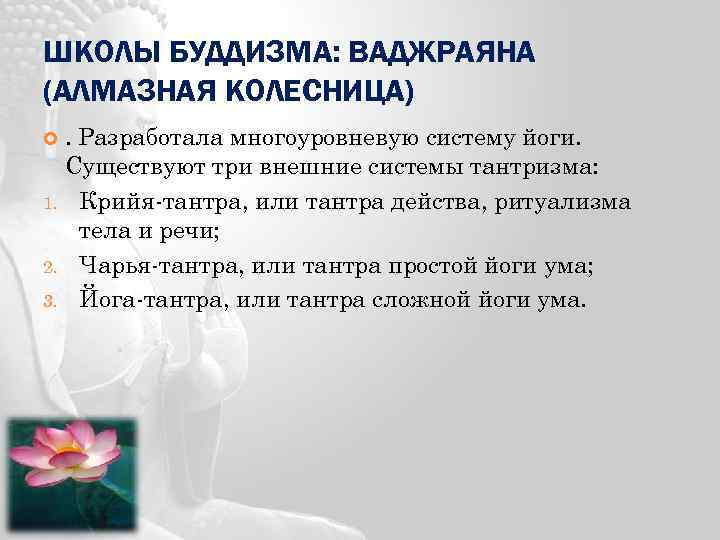 ШКОЛЫ БУДДИЗМА: ВАДЖРАЯНА (АЛМАЗНАЯ КОЛЕСНИЦА)

. Разработала многоуровневую систему йоги. Существуют три внешние системы тантризма:

1. Крийя-тантра, или тантра действа, ритуализма тела и речи;
2. Чарья-тантра, или тантра простой йоги ума;
3. Йога-тантра, или тантра сложной йоги ума.